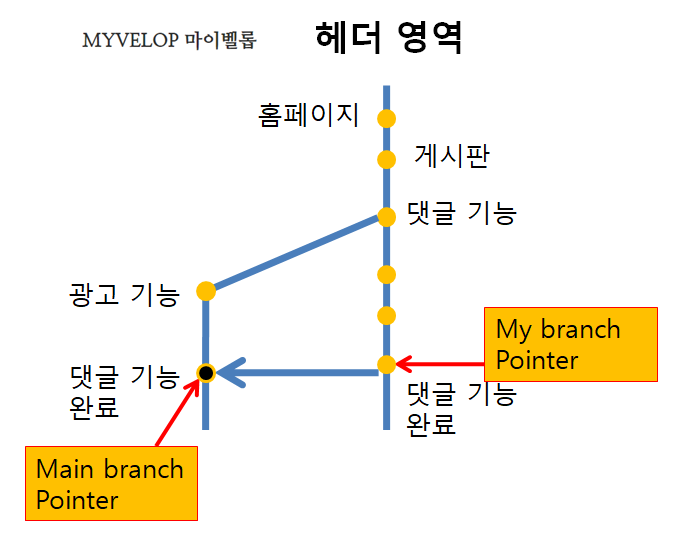 MYVELOP 마이벨롭

헤더 영역

홈페이지

게시판

댓글 기능

광고 기능

My branch Pointer

댓글 기능 완료

댓글 기능 완료

Main branch Pointer